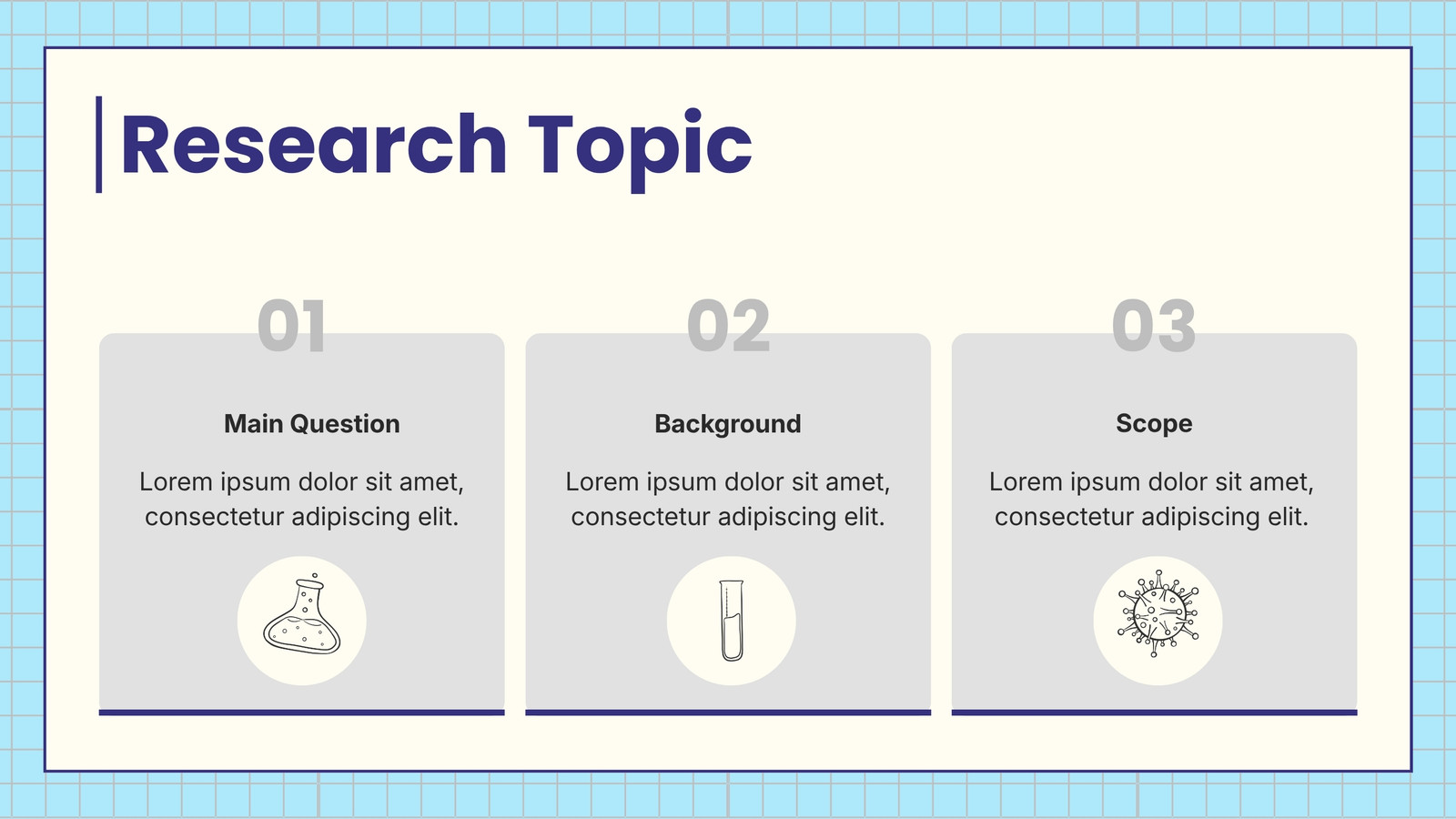 Research Topic

01

Main Question

Lorem ipsum dolor sit amet, consectetur adipiscing elit.

02

Background

Lorem ipsum dolor sit amet, consectetur adipiscing elit.

03

Scope

Lorem ipsum dolor sit amet, consectetur adipiscing elit.